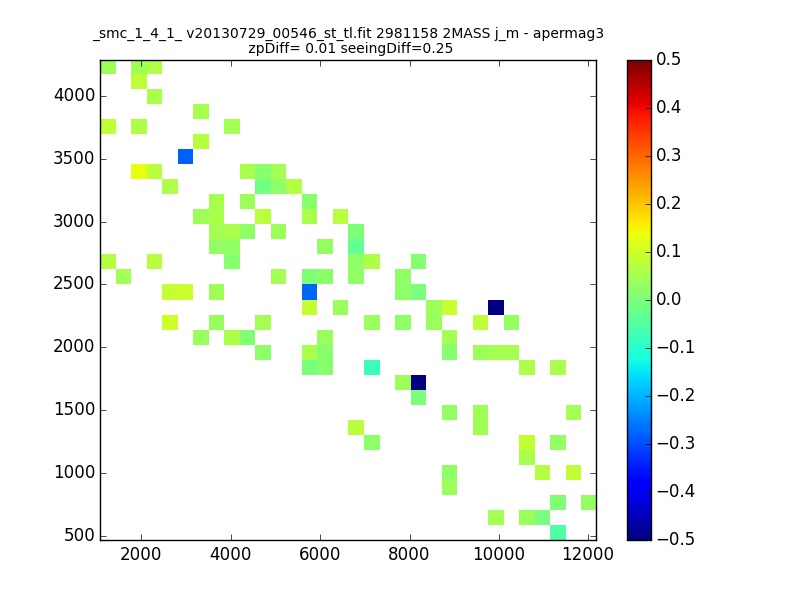 _smc_1_4_1_ v20130729_00546_st_tl.fit 2981158 2MASS j_m - apermag3
zpDiff= 0.01 seeingDiff=0.25

4000
3500
3000
2500
2000
1500
1000
500

2000
4000
6000
8000
10000
12000

0.5
0.4
0.3
0.2
0.1
0.0
−0.1
−0.2
−0.3
−0.4
−0.5